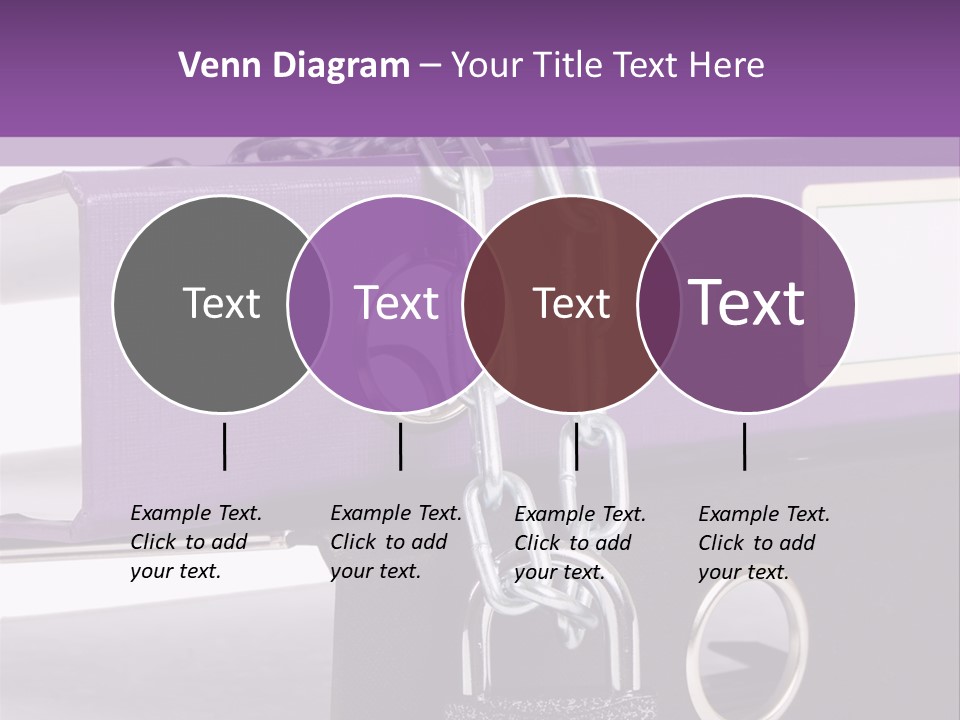 Venn Diagram – Your Title Text Here

Text

Text

Text

Text

Example Text. Click to add your text.

Example Text. Click to add your text.

Example Text. Click to add your text.

Example Text. Click to add your text.